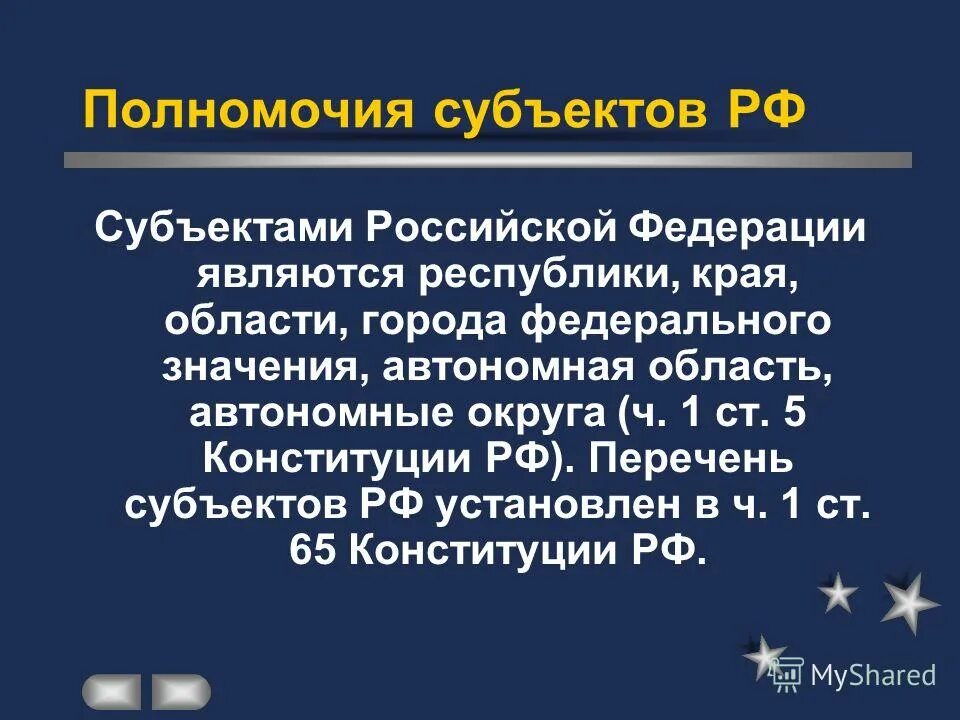 Полномочия субъектов РФ

Субъектами Российской Федерации являются республики, края, области, города федерального значения, автономная область, автономные округа (ч. 1 ст. 5 Конституции РФ). Перечень субъектов РФ установлен в ч. 1 ст. 65 Конституции РФ.

MyShared